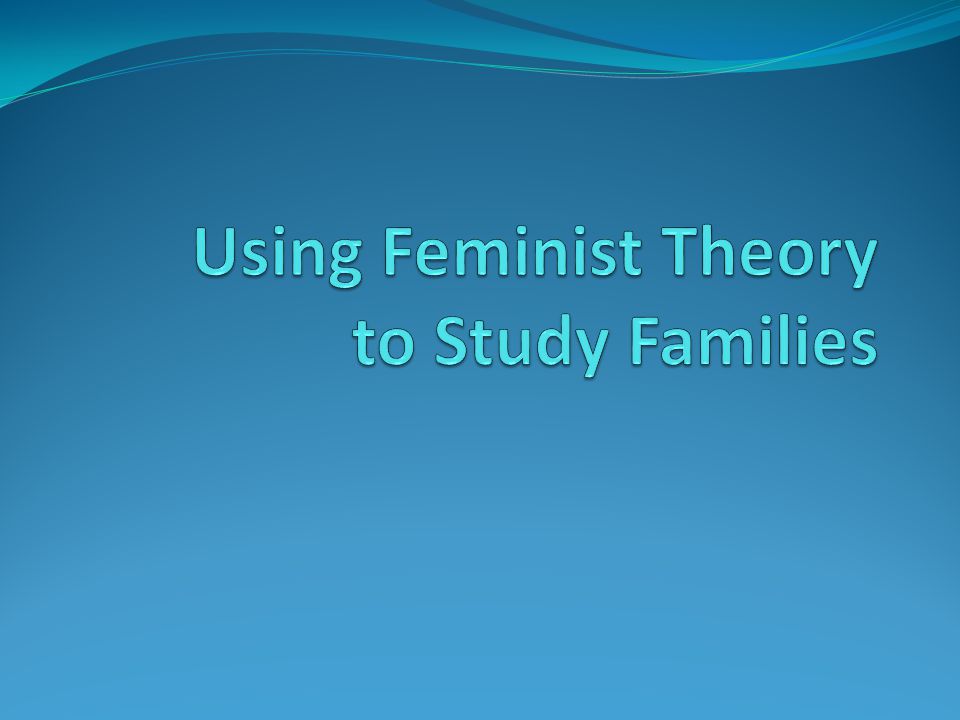 Using Feminist Theory to Study Families